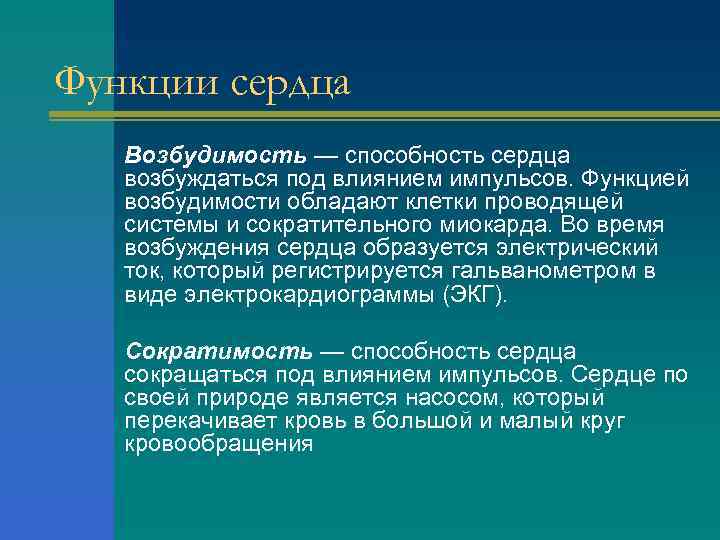 Функции сердца

Возбудимость — способность сердца возбуждаться под влиянием импульсов. Функцией возбудимости обладают клетки проводящей системы и сократительного миокарда. Во время возбуждения сердца образуется электрический ток, который регистрируется гальванометром в виде электрокардиограммы (ЭКГ).

Сократимость — способность сердца сокращаться под влиянием импульсов. Сердце по своей природе является насосом, который перекачивает кровь в большой и малый круг кровообращения